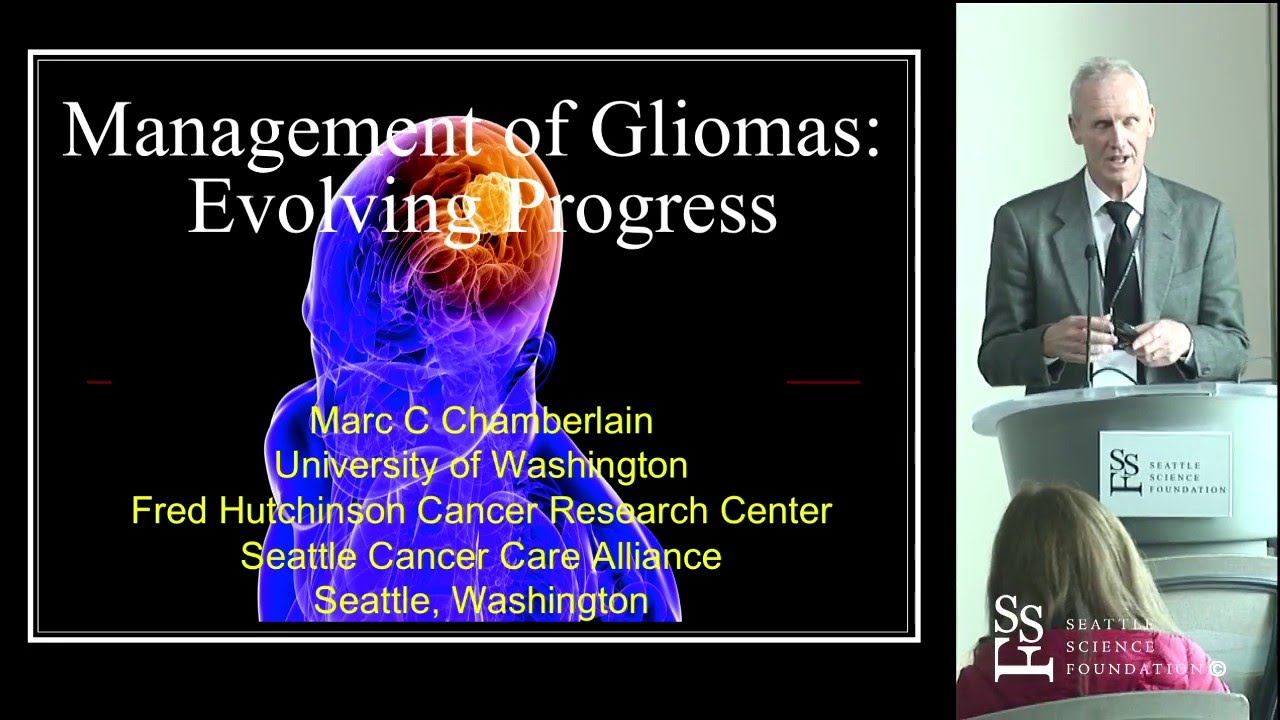 Management of Gliomas: Evolving Progress

Marc C Chamberlain
University of Washington
Fred Hutchinson Cancer Research Center
Seattle Cancer Care Alliance
Seattle, Washington

SSF SEATTLE SCIENCE FOUNDATION

SSF SEATTLE SCIENCE FOUNDATION ©